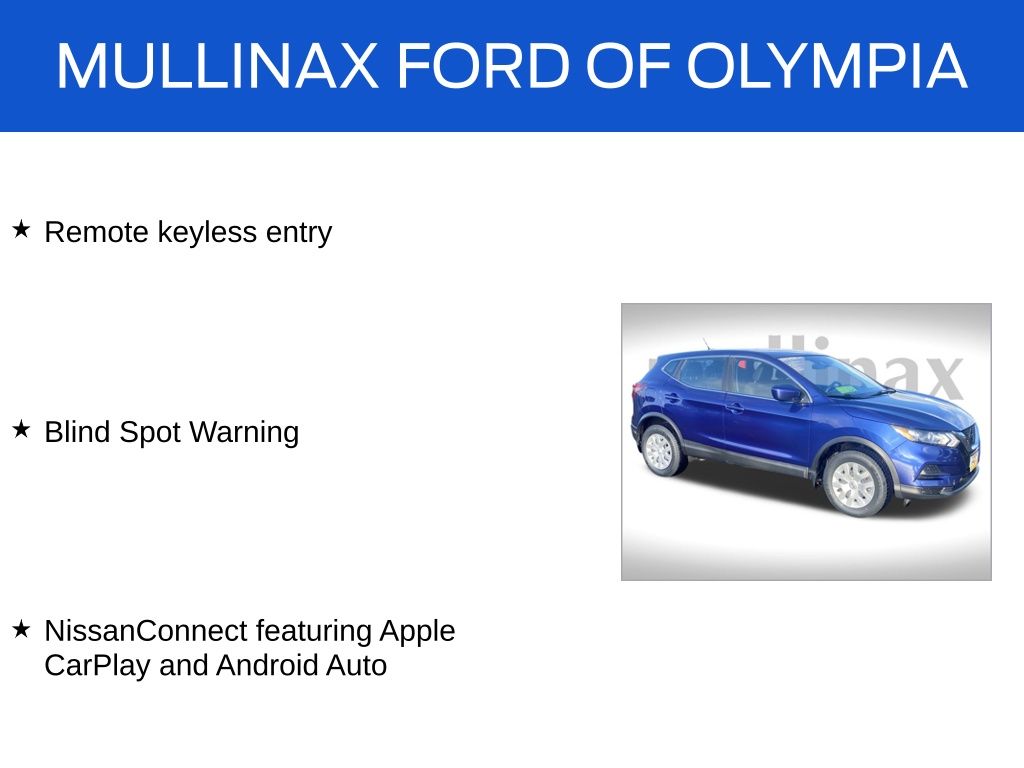 MULLINAX FORD OF OLYMPIA

★ Remote keyless entry

★ Blind Spot Warning

★ NissanConnect featuring Apple CarPlay and Android Auto

mullinax